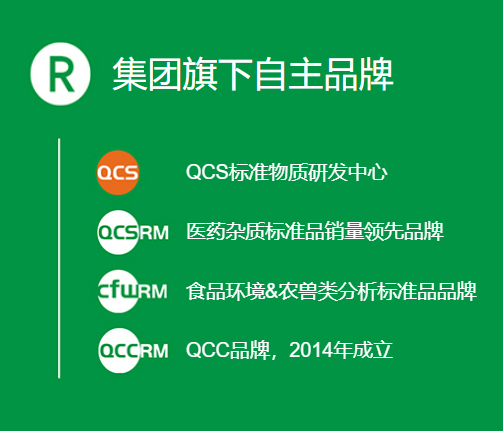 R 集团旗下自主品牌

QCS QCS标准物质研发中心

QCSRM 医药杂质标准品销量领先品牌

cfwRM 食品环境&农兽类分析标准品品牌

QCCRM QCC品牌，2014年成立